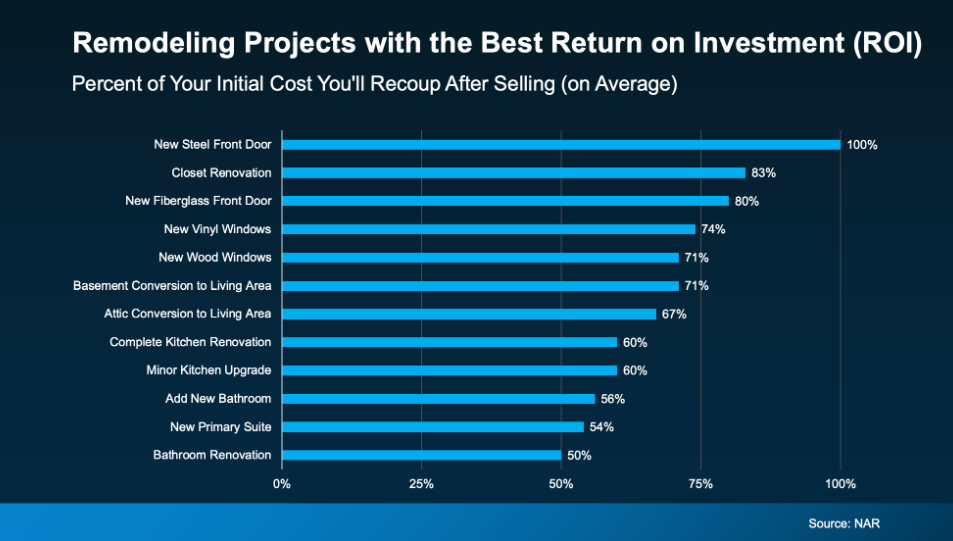 Remodeling Projects with the Best Return on Investment (ROI)

Percent of Your Initial Cost You'll Recoup After Selling (on Average)

New Steel Front Door 100%
Closet Renovation 83%
New Fiberglass Front Door 80%
New Vinyl Windows 74%
New Wood Windows 71%
Basement Conversion to Living Area 71%
Attic Conversion to Living Area 67%
Complete Kitchen Renovation 60%
Minor Kitchen Upgrade 60%
Add New Bathroom 56%
New Primary Suite 54%
Bathroom Renovation 50%

0% 25% 50% 75% 100%

Source: NAR